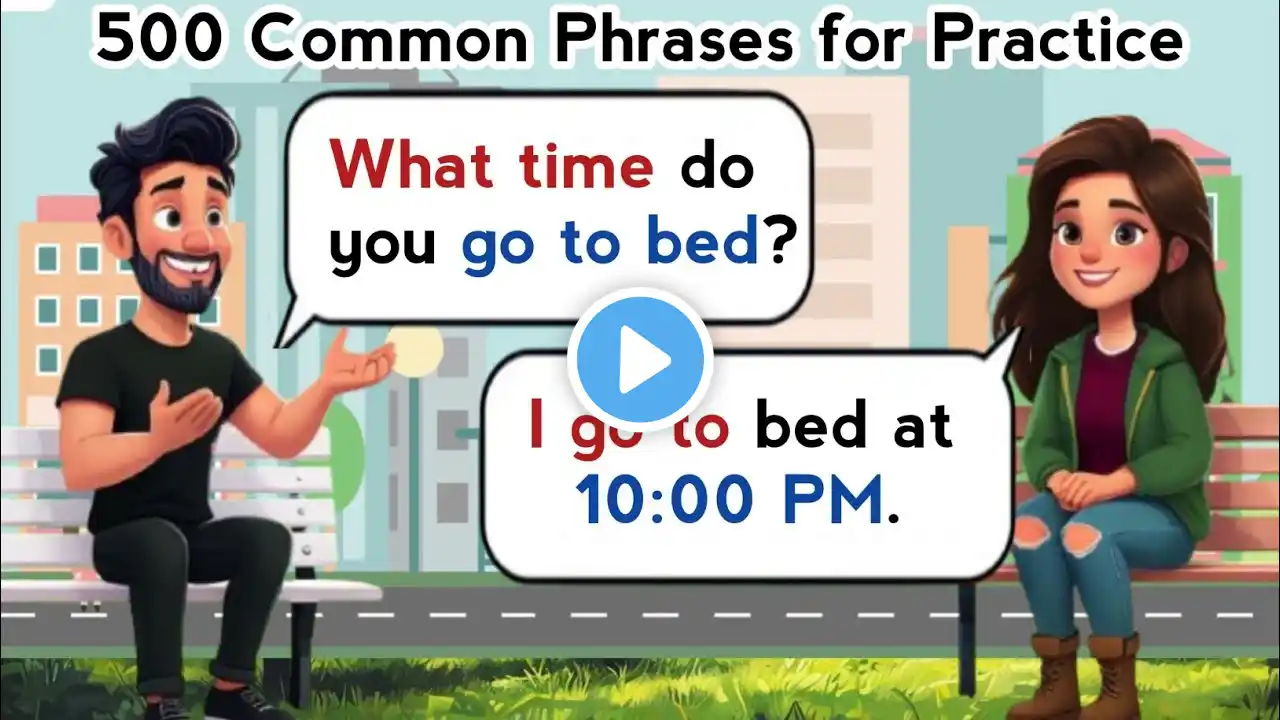 500 Common Phrases for Practice

What time do you go to bed?

I go to bed at 10:00 PM.